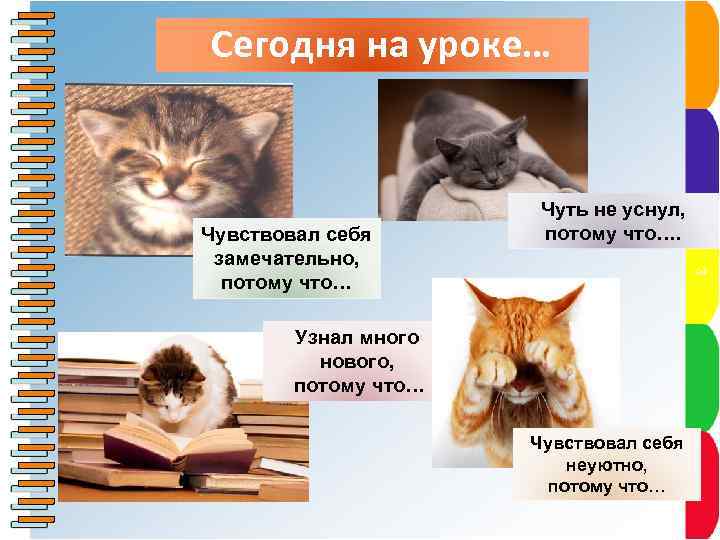 Сегодня на уроке…

Чувствовал себя замечательно, потому что…

Чуть не уснул, потому что….

Узнал много нового, потому что…

Чувствовал себя неуютно, потому что…